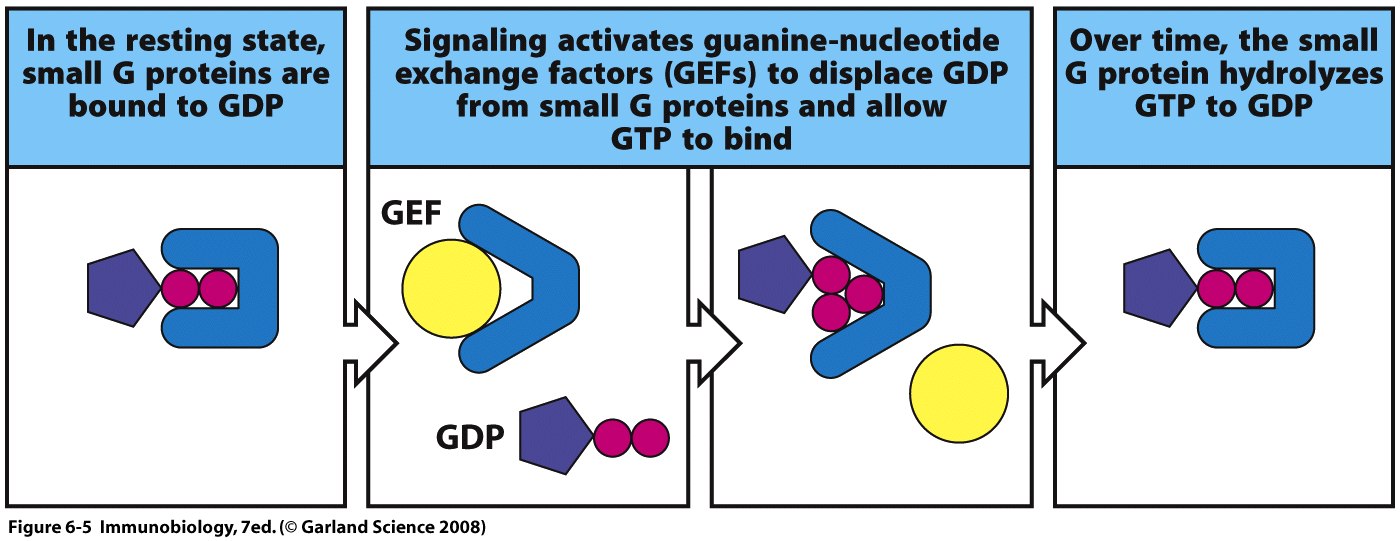 In the resting state, small G proteins are bound to GDP

Signaling activates guanine-nucleotide exchange factors (GEFs) to displace GDP from small G proteins and allow GTP to bind

Over time, the small G protein hydrolyzes GTP to GDP

GEF

GDP

Figure 6-5 Immunobiology, 7ed. (© Garland Science 2008)